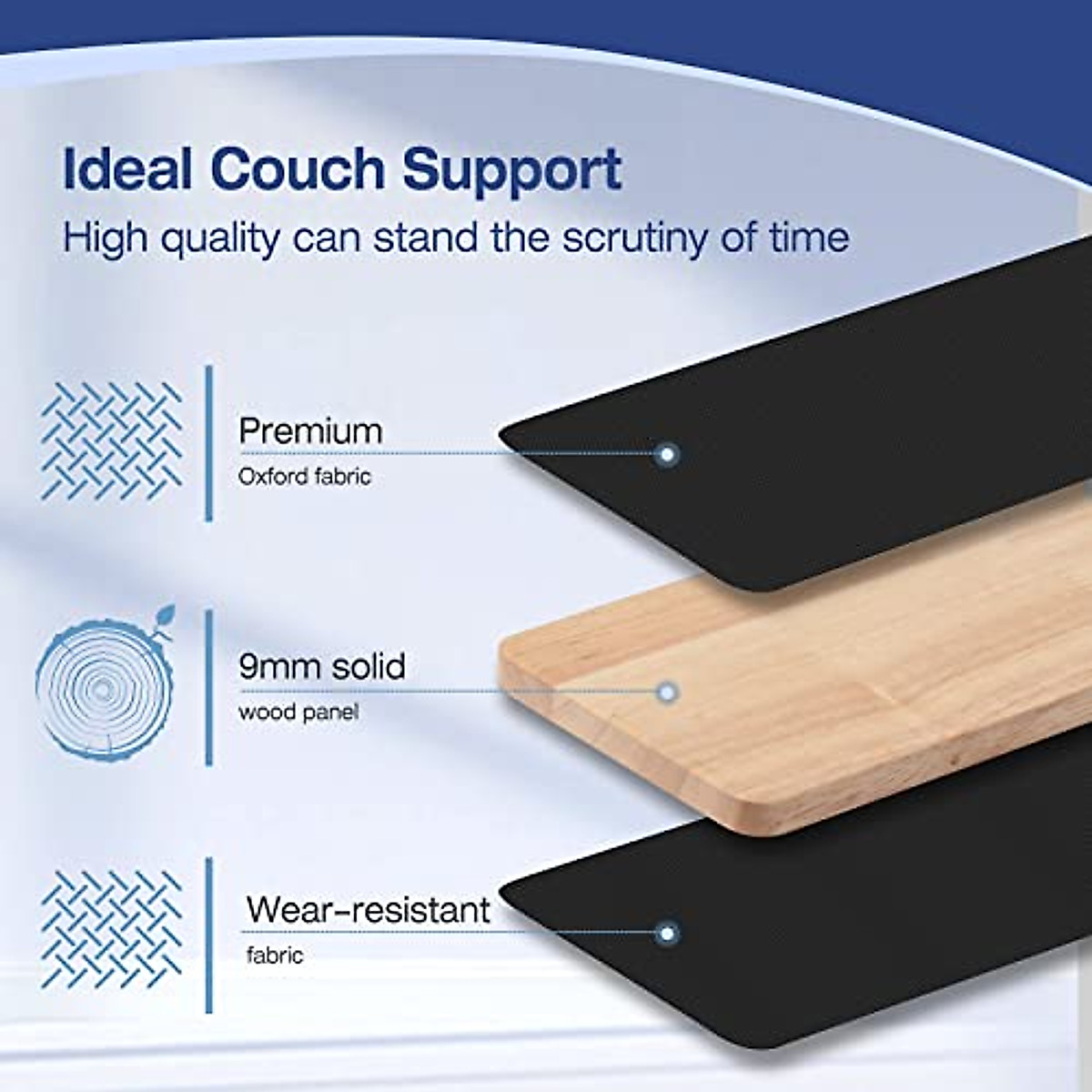 Ideal Couch Support
High quality can stand the scrutiny of time

Premium
Oxford fabric

9mm solid
wood panel

Wear-resistant
fabric